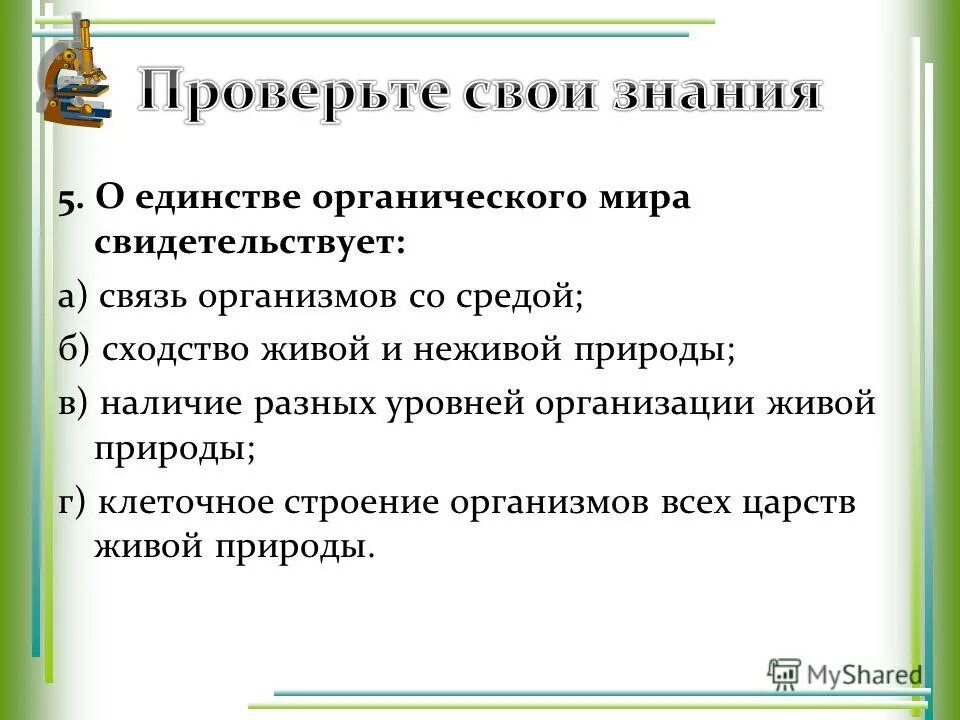 Проверьте свои знания

5. О единстве органического мира свидетельствует:

а) связь организмов со средой;

б) сходство живой и неживой природы;

в) наличие разных уровней организации живой природы;

г) клеточное строение организмов всех царств живой природы.

MyShared